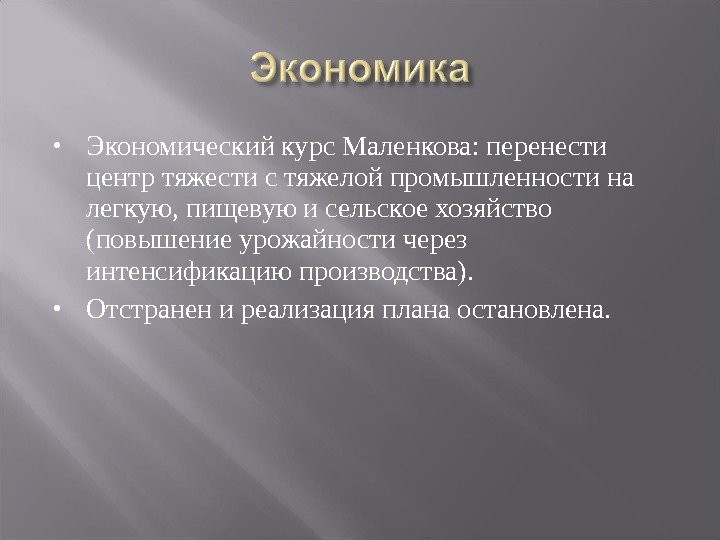 Экономика

• Экономический курс Маленкова: перенести центр тяжести с тяжелой промышленности на легкую, пищевую и сельское хозяйство (повышение урожайности через интенсификацию производства).

• Отстранен и реализация плана остановлена.